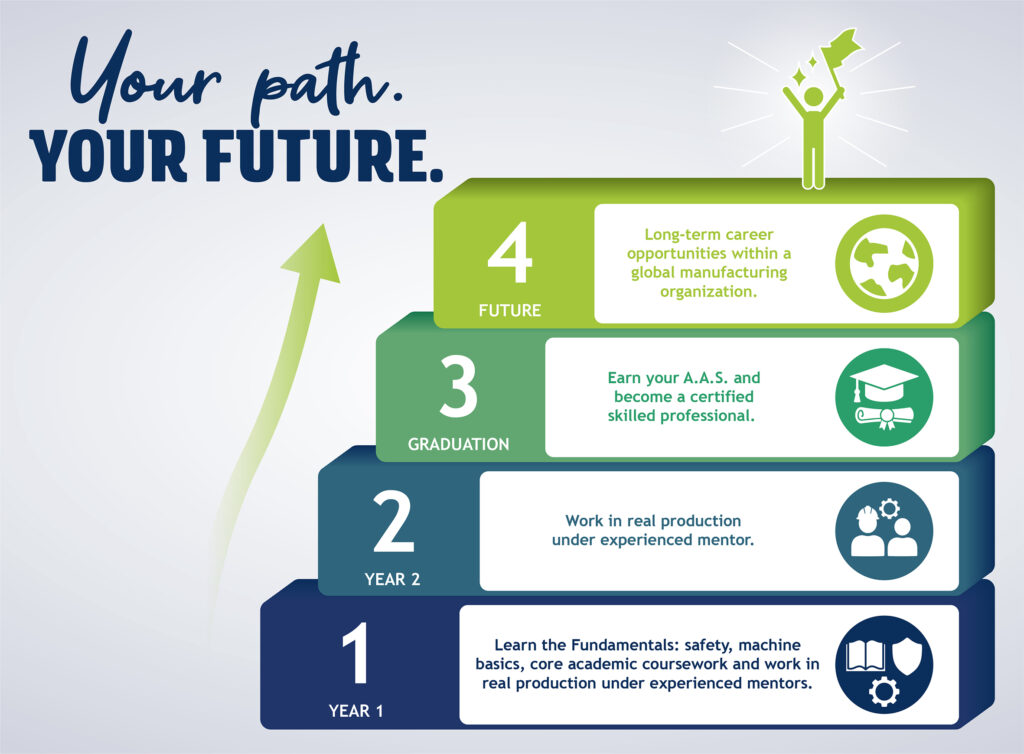 Your path.
YOUR FUTURE.

4
FUTURE
Long-term career opportunities within a global manufacturing organization.

3
GRADUATION
Earn your A.A.S. and become a certified skilled professional.

2
YEAR 2
Work in real production under experienced mentor.

1
YEAR 1
Learn the Fundamentals: safety, machine basics, core academic coursework and work in real production under experienced mentors.